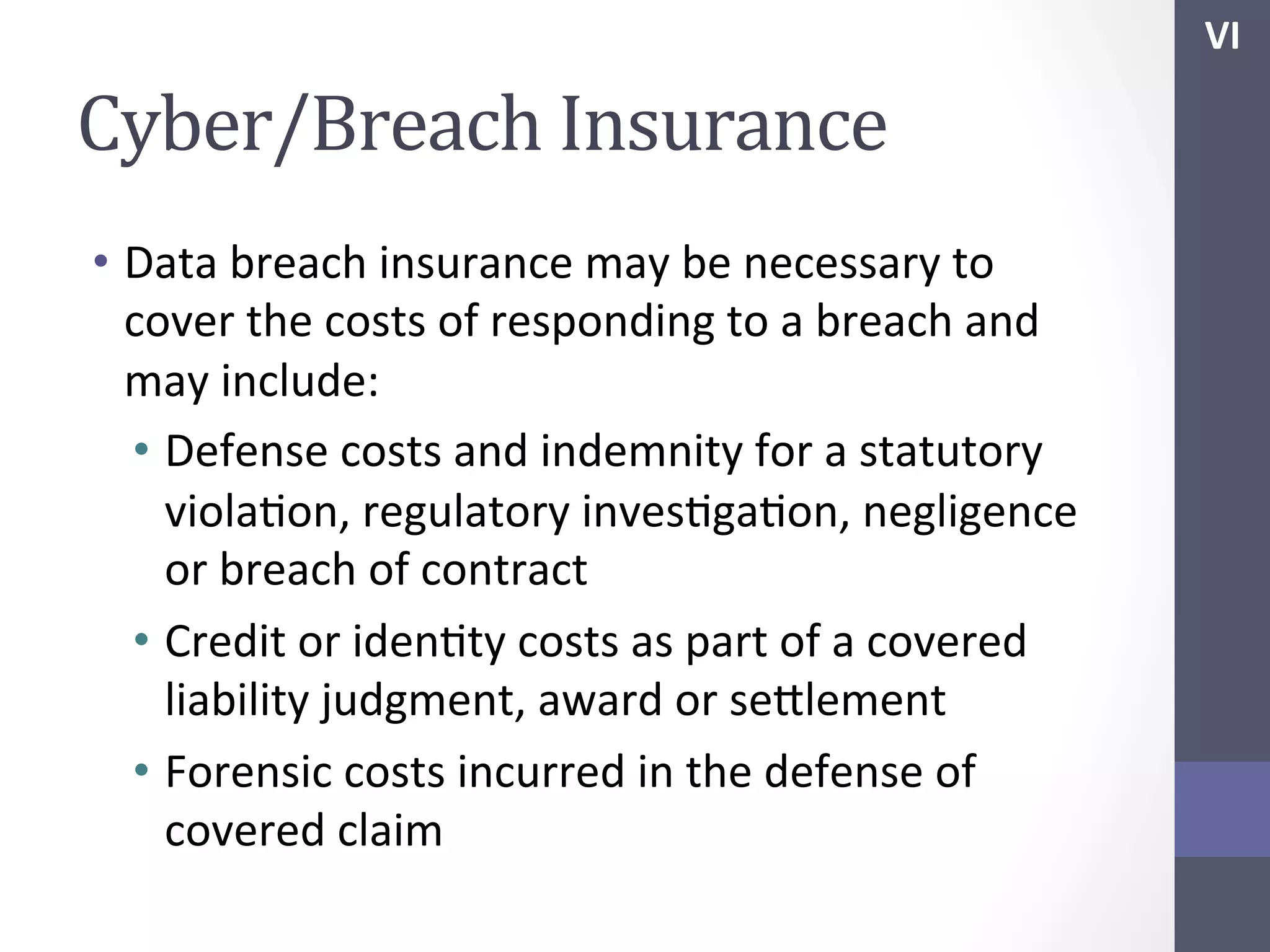 VI

Cyber/Breach Insurance

• Data breach insurance may be necessary to cover the costs of responding to a breach and may include:
  • Defense costs and indemnity for a statutory violation, regulatory investigation, negligence or breach of contract
  • Credit or identity costs as part of a covered liability judgment, award or settlement
  • Forensic costs incurred in the defense of covered claim